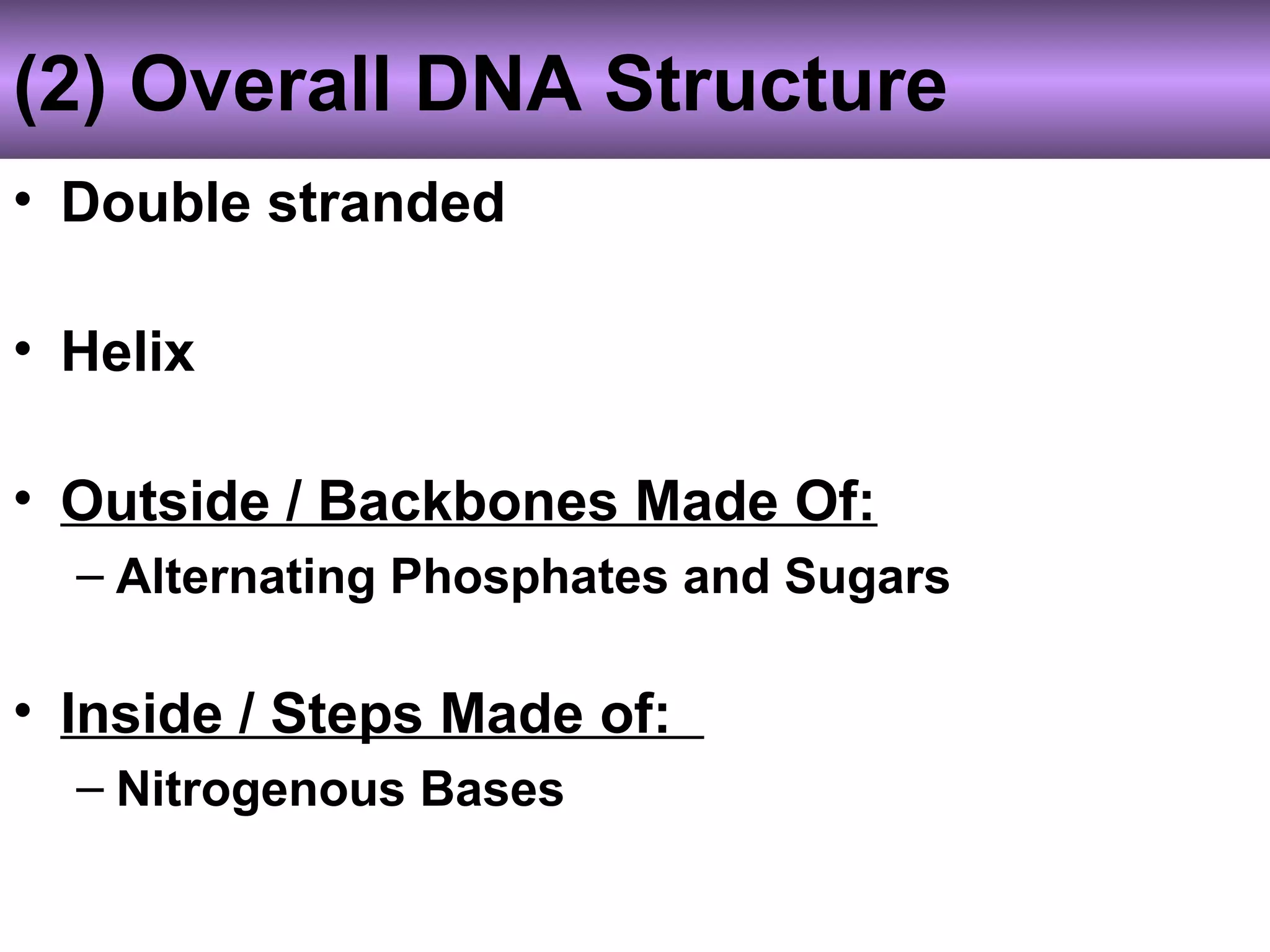 (2) Overall DNA Structure

• Double stranded

• Helix

• Outside / Backbones Made Of:
– Alternating Phosphates and Sugars

• Inside / Steps Made of:
– Nitrogenous Bases